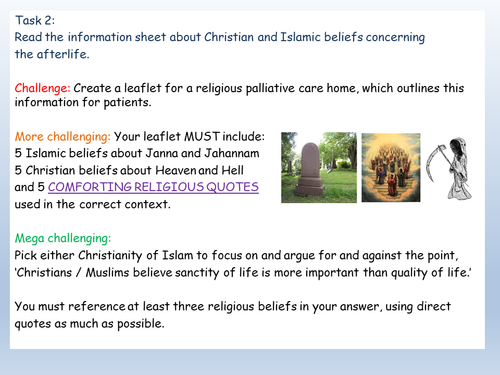 Task 2:
Read the information sheet about Christian and Islamic beliefs concerning the afterlife.

Challenge: Create a leaflet for a religious palliative care home, which outlines this information for patients.

More challenging: Your leaflet MUST include:
5 Islamic beliefs about Janna and Jahannam
5 Christian beliefs about Heaven and Hell
and 5 COMFORTING RELIGIOUS QUOTES used in the correct context.

Mega challenging:
Pick either Christianity of Islam to focus on and argue for and against the point, 'Christians / Muslims believe sanctity of life is more important than quality of life.'

You must reference at least three religious beliefs in your answer, using direct quotes as much as possible.